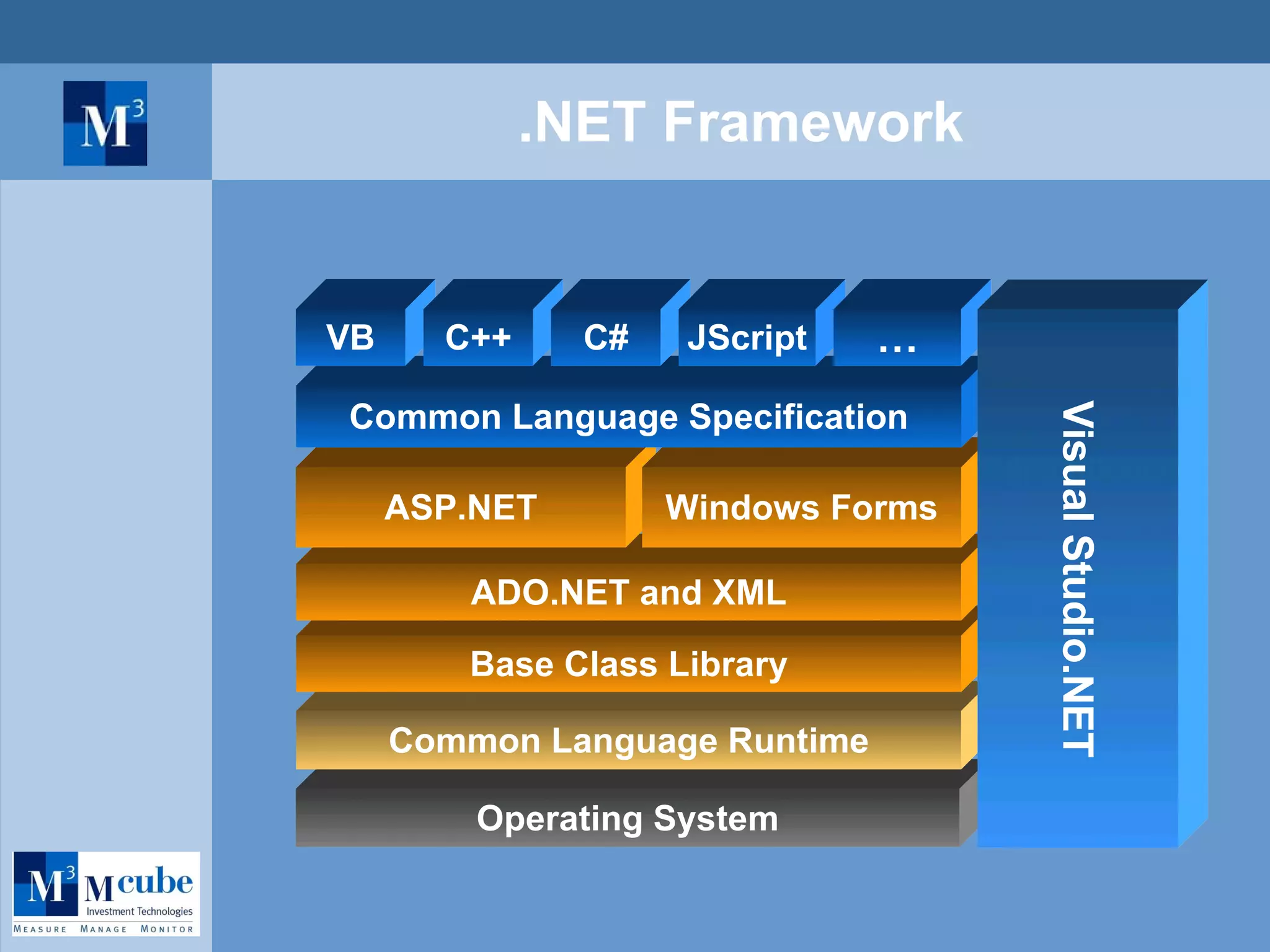 $M^3$

.NET Framework

VB C++ C# JScript …

Common Language Specification

ASP.NET Windows Forms

ADO.NET and XML

Base Class Library

Common Language Runtime

Operating System

Visual Studio.NET

$M^3$ Mcube
Investment Technologies
MEASURE MANAGE MONITOR